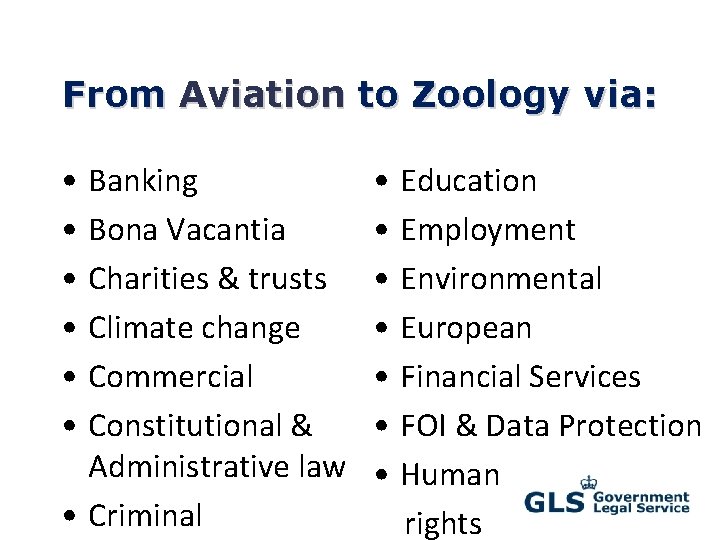 From Aviation to Zoology via:

• Banking
• Bona Vacantia
• Charities & trusts
• Climate change
• Commercial
• Constitutional & Administrative law
• Criminal

• Education
• Employment
• Environmental
• European
• Financial Services
• FOI & Data Protection
• Human rights

GLS Government Legal Service